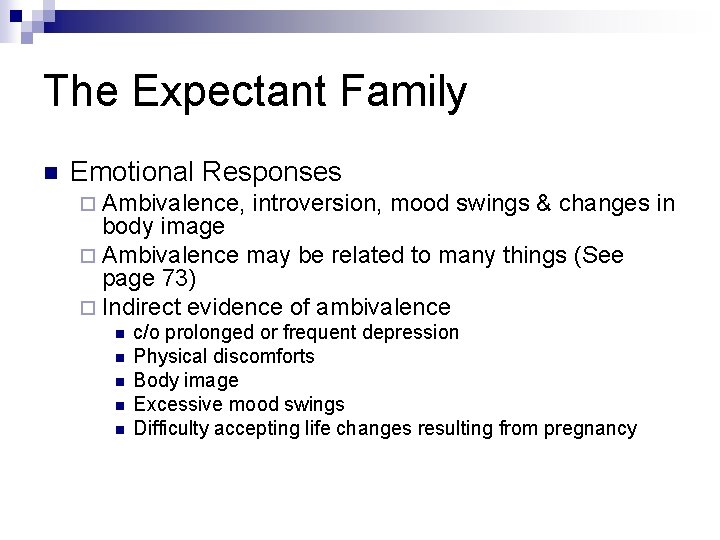 The Expectant Family

- Emotional Responses
  - Ambivalence, introversion, mood swings & changes in body image
  - Ambivalence may be related to many things (See page 73)
  - Indirect evidence of ambivalence
    - c/o prolonged or frequent depression
    - Physical discomforts
    - Body image
    - Excessive mood swings
    - Difficulty accepting life changes resulting from pregnancy